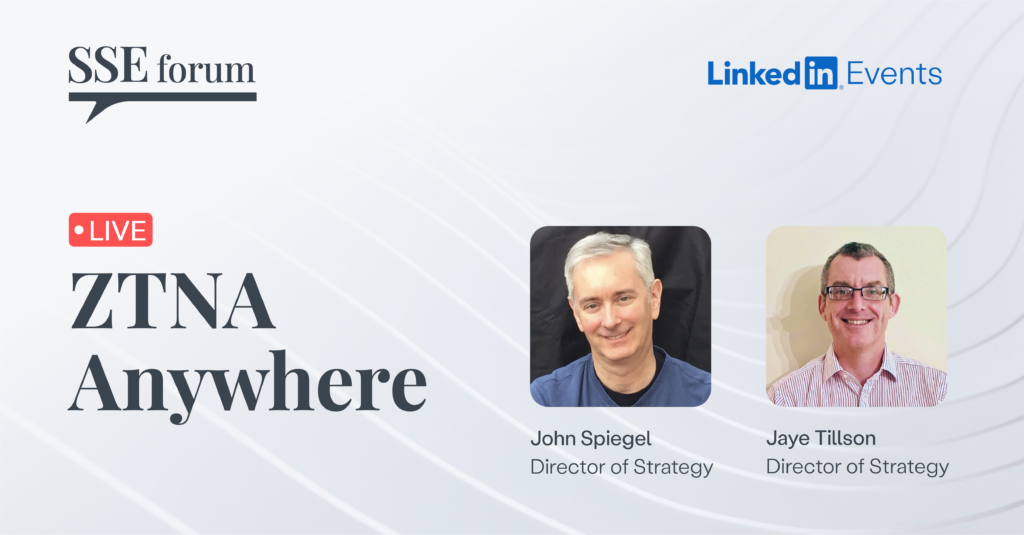 SSE forum

LinkedIn Events

LIVE

ZTNA Anywhere

John Spiegel
Director of Strategy

Jaye Tillson
Director of Strategy